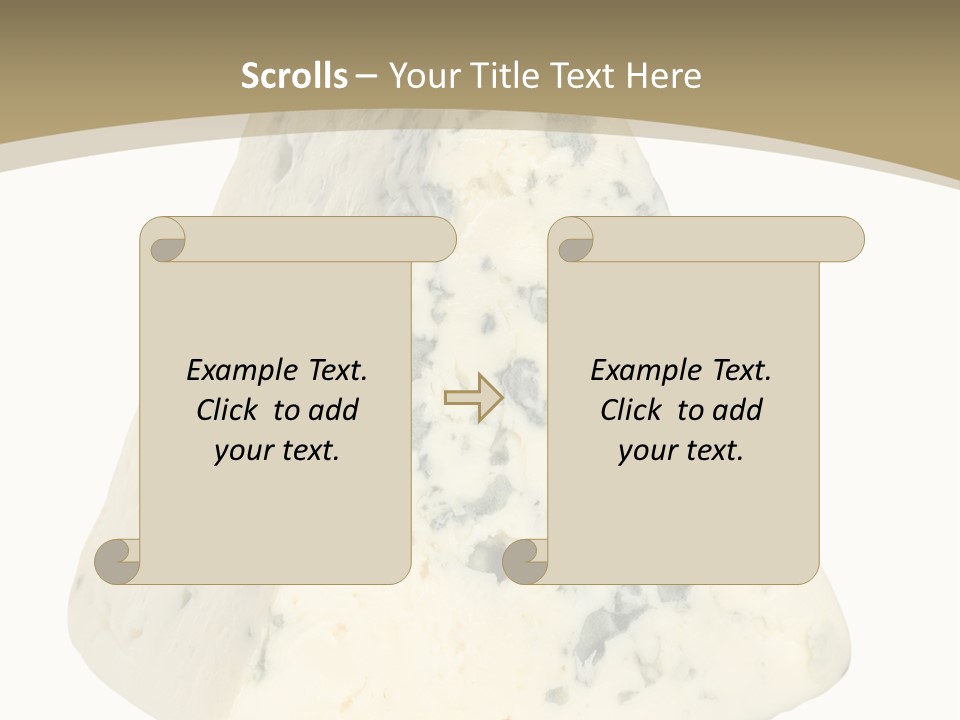 Scrolls – Your Title Text Here

Example Text. Click to add your text.

Example Text. Click to add your text.